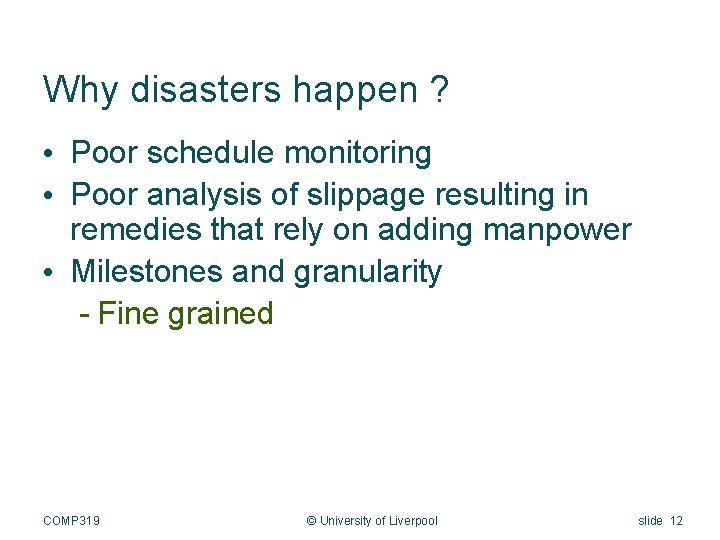 Why disasters happen ?

• Poor schedule monitoring
• Poor analysis of slippage resulting in remedies that rely on adding manpower
• Milestones and granularity
- Fine grained

COMP319 © University of Liverpool slide 12